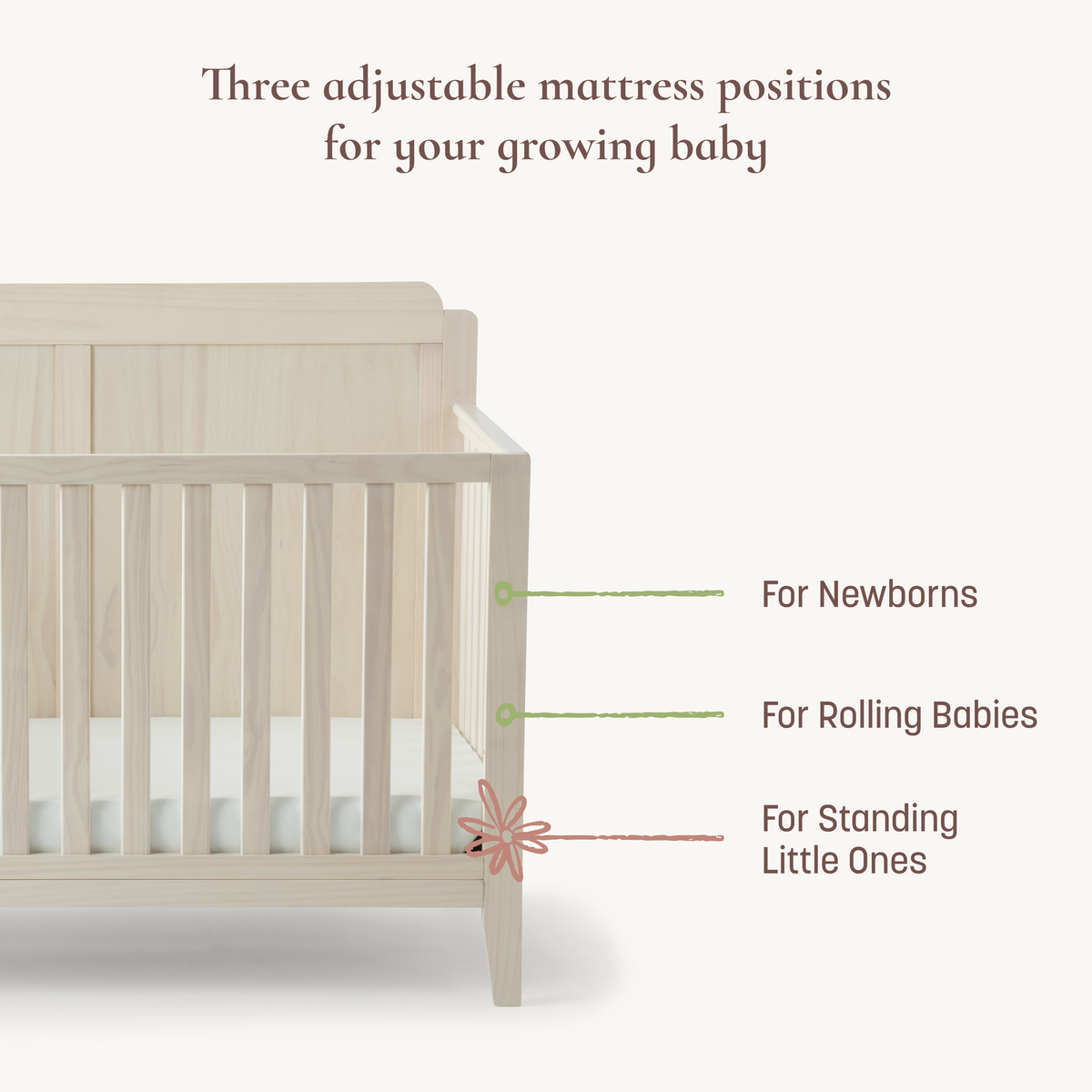 Three adjustable mattress positions for your growing baby

For Newborns

For Rolling Babies

For Standing Little Ones